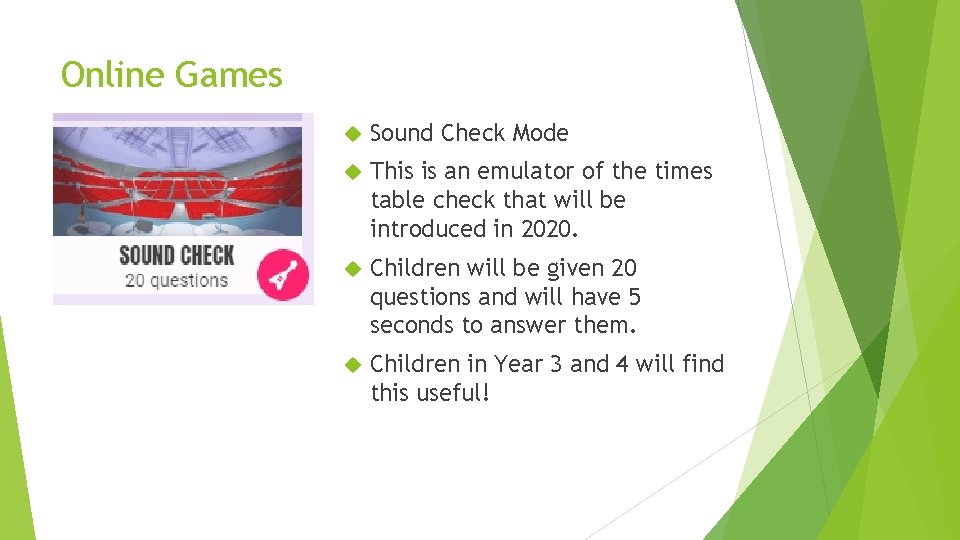 Online Games

SOUND CHECK
20 questions

Sound Check Mode

This is an emulator of the times table check that will be introduced in 2020.

Children will be given 20 questions and will have 5 seconds to answer them.

Children in Year 3 and 4 will find this useful!